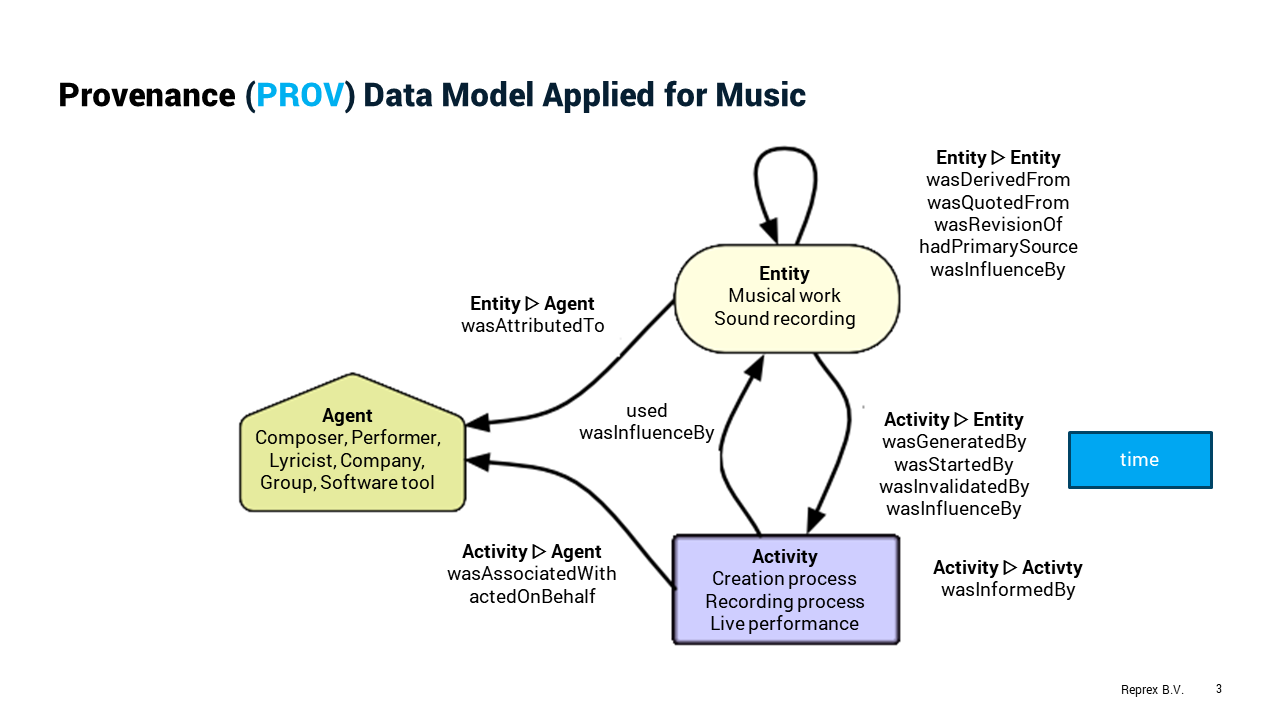 Provenance (PROV) Data Model Applied for Music

Entity ▷ Entity
wasDerivedFrom
wasQuotedFrom
wasRevisionOf
hadPrimarySource
wasInfluenceBy

Entity
Musical work
Sound recording

Entity ▷ Agent
wasAttributedTo

Agent
Composer, Performer,
Lyricist, Company,
Group, Software tool

used
wasInfluenceBy

Activity ▷ Entity
wasGeneratedBy
wasStartedBy
wasInvalidatedBy
wasInfluenceBy

time

Activity ▷ Agent
wasAssociatedWith
actedOnBehalf

Activity
Creation process
Recording process
Live performance

Activity ▷ Activty
wasInformedBy

Reprex B.V.
3